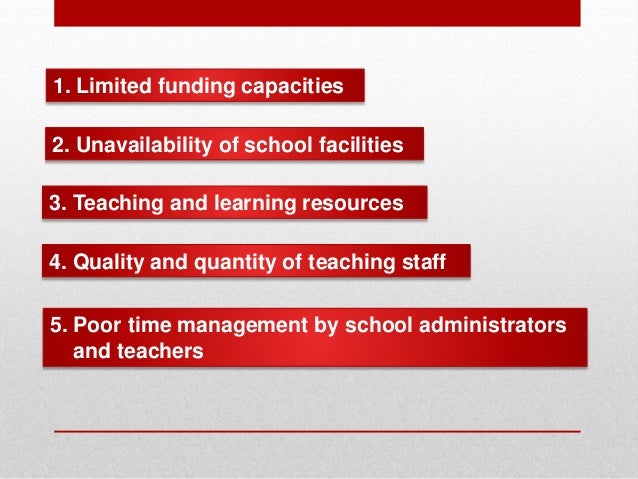 1. Limited funding capacities

2. Unavailability of school facilities

3. Teaching and learning resources

4. Quality and quantity of teaching staff

5. Poor time management by school administrators and teachers